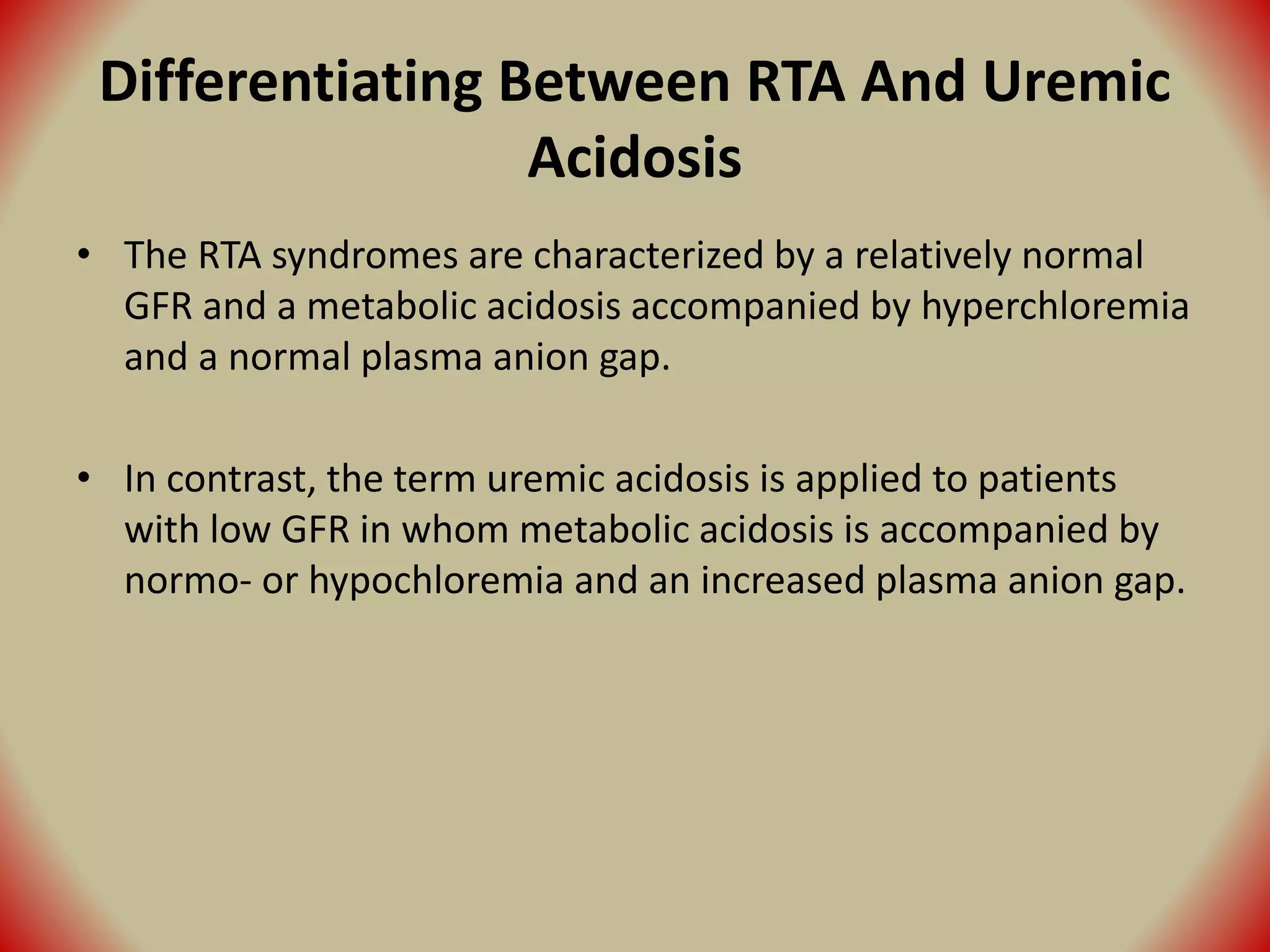 Differentiating Between RTA And Uremic Acidosis

• The RTA syndromes are characterized by a relatively normal GFR and a metabolic acidosis accompanied by hyperchloremia and a normal plasma anion gap.

• In contrast, the term uremic acidosis is applied to patients with low GFR in whom metabolic acidosis is accompanied by normo- or hypochloremia and an increased plasma anion gap.